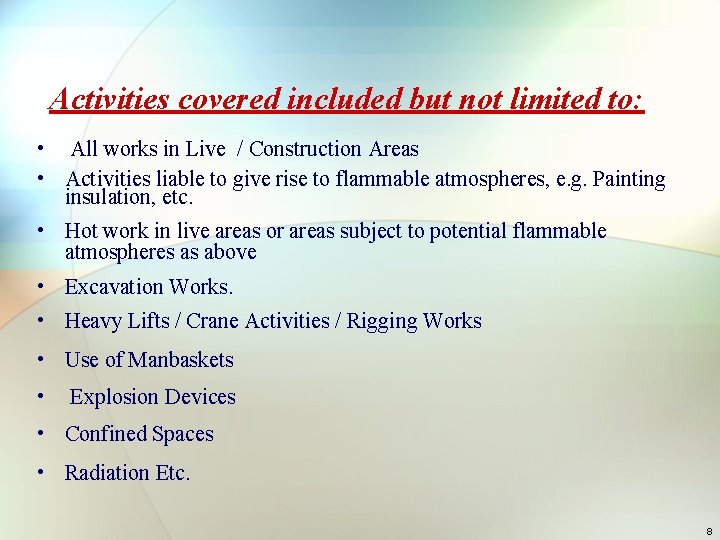 Activities covered included but not limited to:

• All works in Live / Construction Areas
• Activities liable to give rise to flammable atmospheres, e.g. Painting insulation, etc.
• Hot work in live areas or areas subject to potential flammable atmospheres as above
• Excavation Works.
• Heavy Lifts / Crane Activities / Rigging Works
• Use of Manbaskets
• Explosion Devices
• Confined Spaces
• Radiation Etc.

8